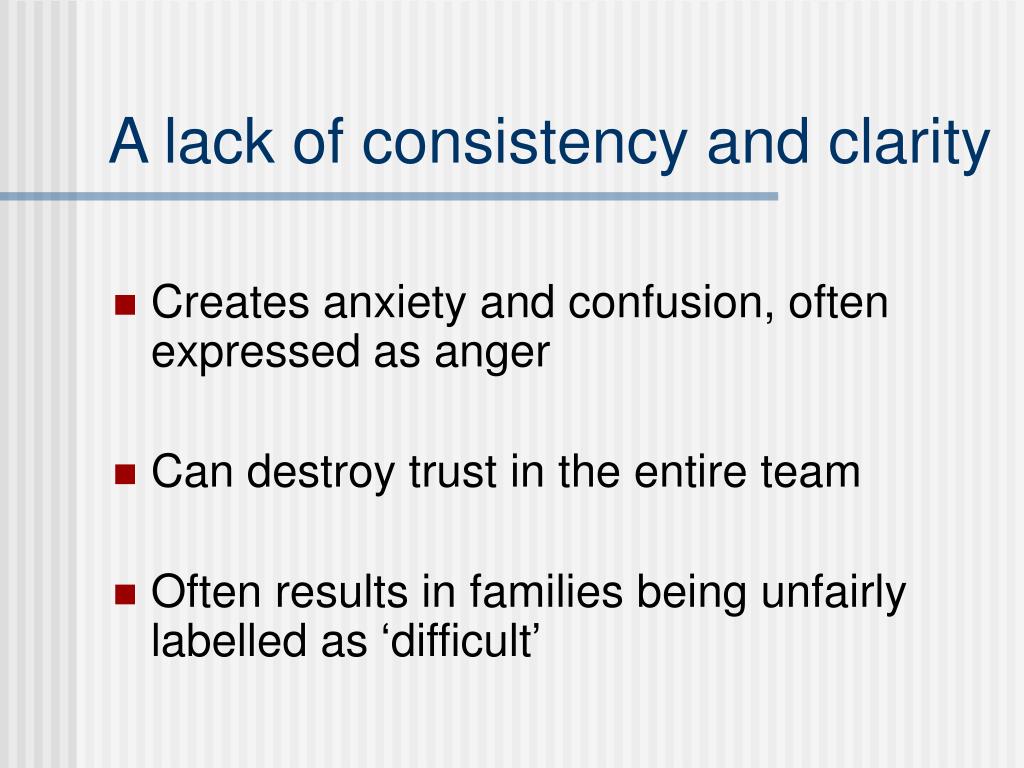 A lack of consistency and clarity

Creates anxiety and confusion, often expressed as anger

Can destroy trust in the entire team

Often results in families being unfairly labelled as ‘difficult’